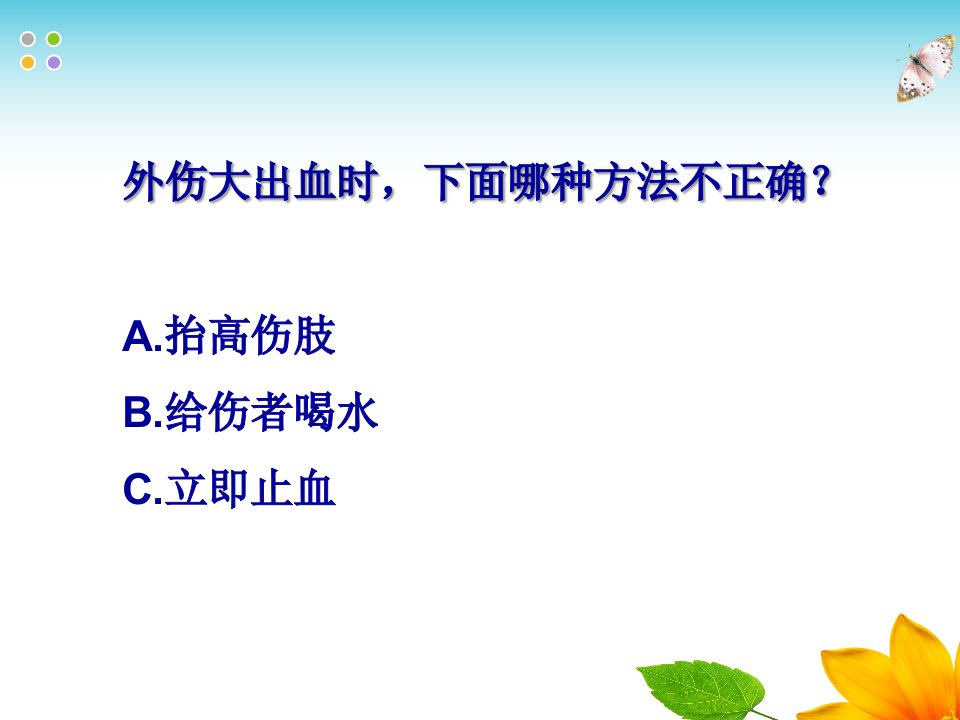 外伤大出血时，下面哪种方法不正确？

A.抬高伤肢

B.给伤者喝水

C.立即止血